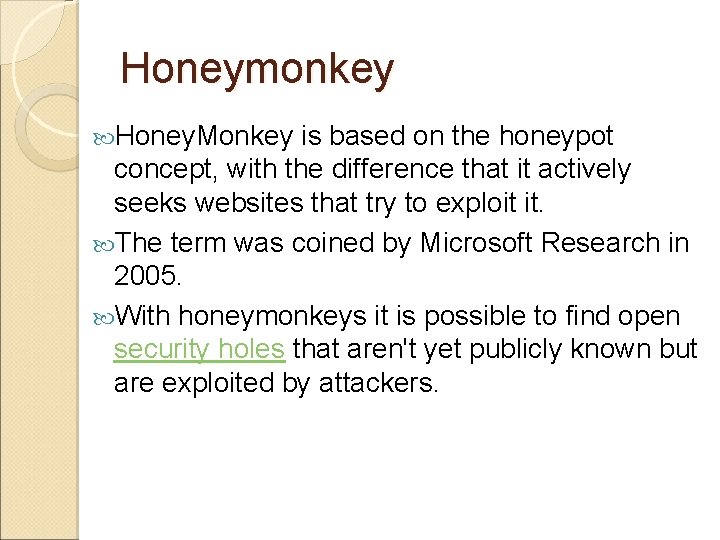 Honeymonkey

HoneyMonkey is based on the honeypot concept, with the difference that it actively seeks websites that try to exploit it.

The term was coined by Microsoft Research in 2005.

With honeymonkeys it is possible to find open security holes that aren't yet publicly known but are exploited by attackers.